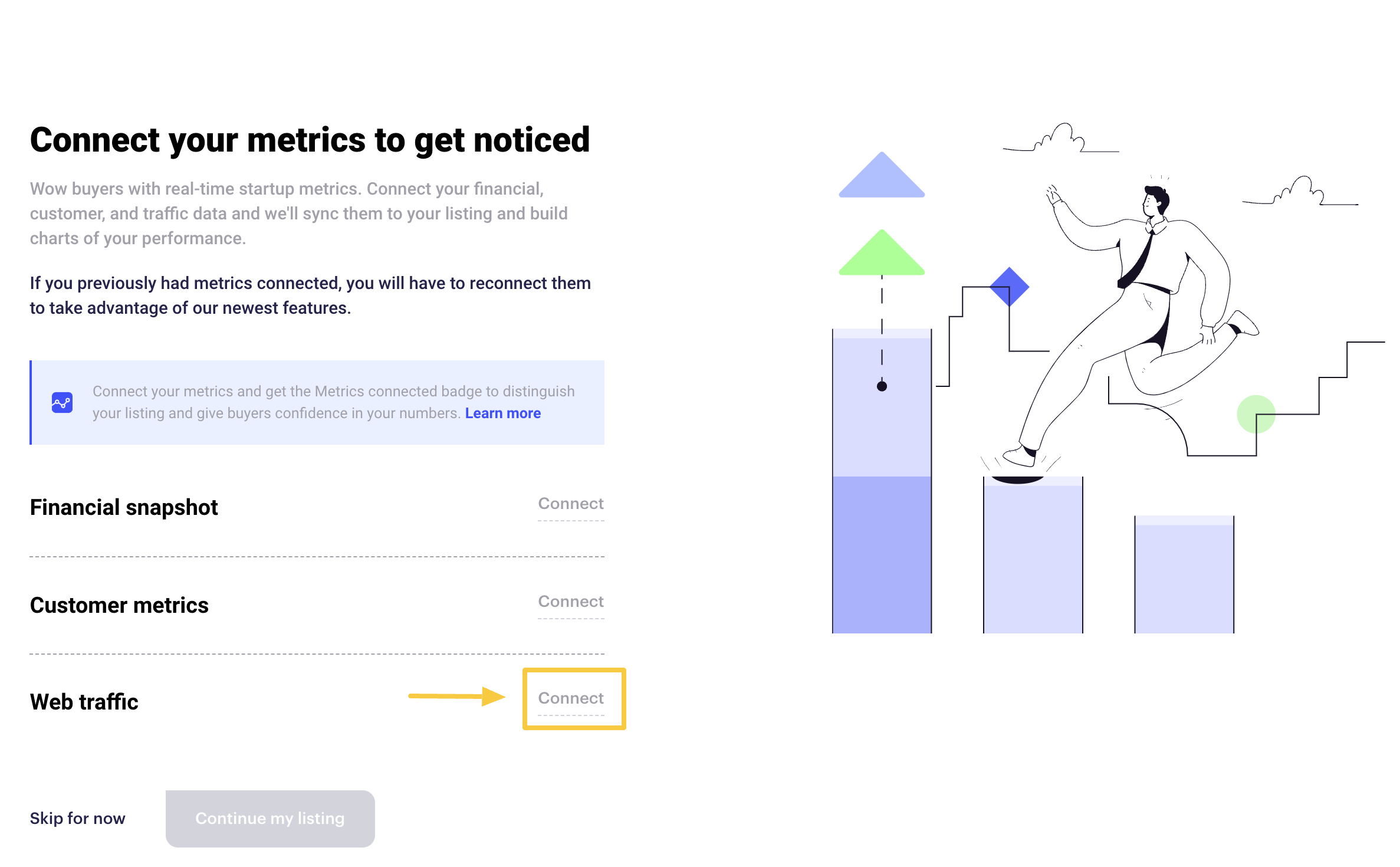 Connect your metrics to get noticed

Wow buyers with real-time startup metrics. Connect your financial, customer, and traffic data and we'll sync them to your listing and build charts of your performance.

If you previously had metrics connected, you will have to reconnect them to take advantage of our newest features.

Connect your metrics and get the Metrics connected badge to distinguish your listing and give buyers confidence in your numbers. Learn more

Financial snapshot Connect

Customer metrics Connect

Web traffic Connect

Skip for now Continue my listing